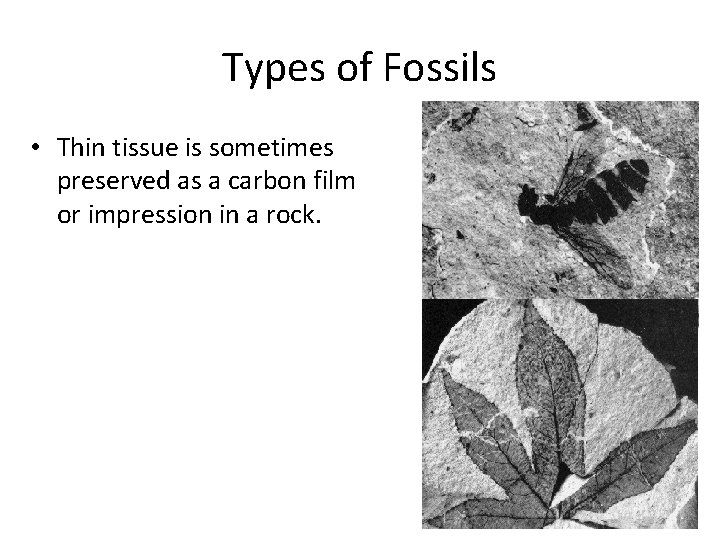 Types of Fossils

• Thin tissue is sometimes preserved as a carbon film or impression in a rock.